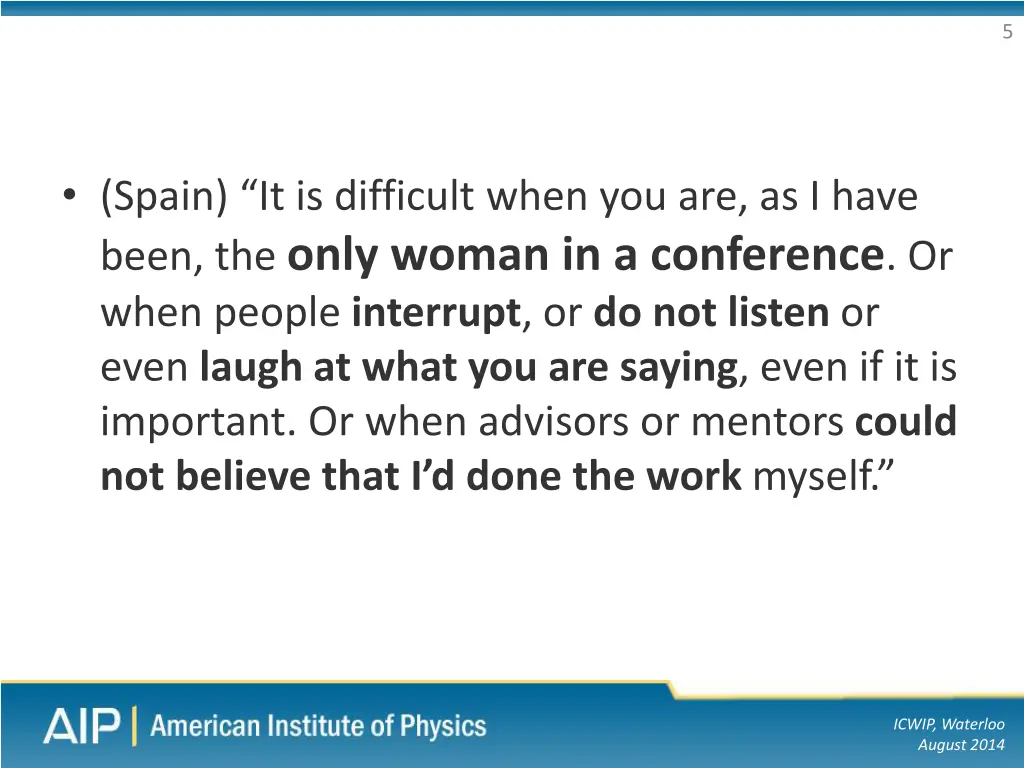 5

• (Spain) “It is difficult when you are, as I have been, the only woman in a conference. Or when people interrupt, or do not listen or even laugh at what you are saying, even if it is important. Or when advisors or mentors could not believe that I’d done the work myself.”

AIP | American Institute of Physics

ICWIP, Waterloo
August 2014